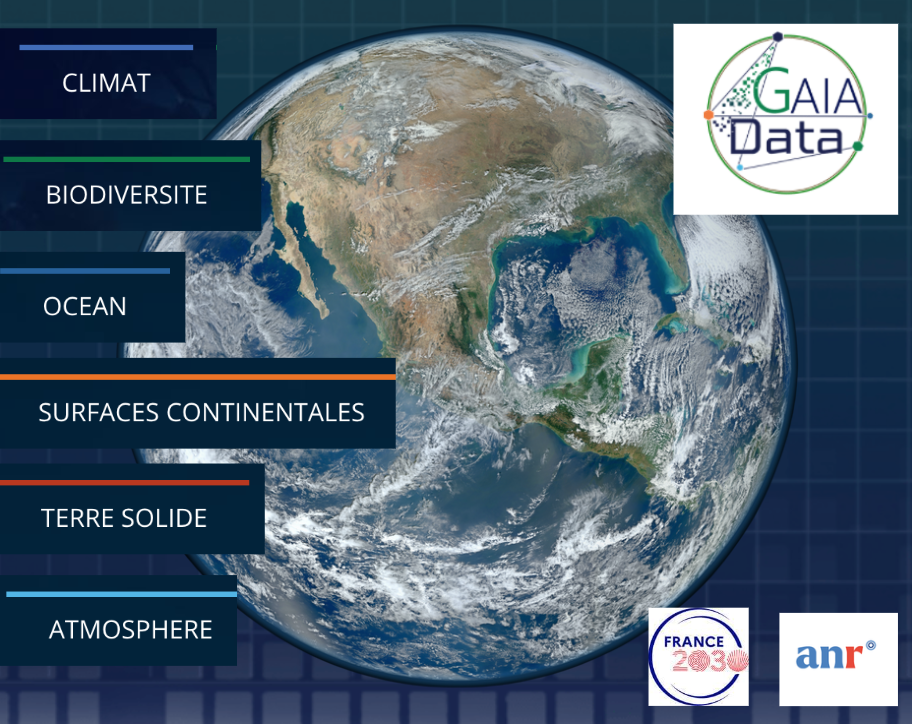 CLIMAT

BIODIVERSITE

OCEAN

SURFACES CONTINENTALES

TERRE SOLIDE

ATMOSPHERE

GAIA Data

FRANCE 2030

anr